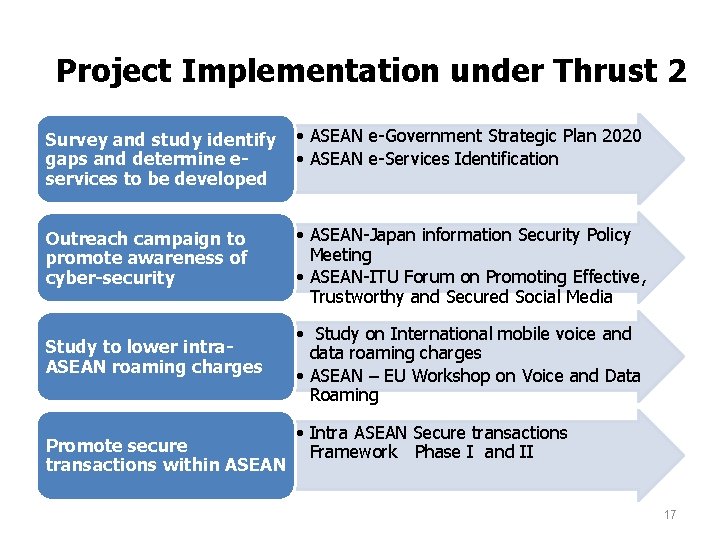 Project Implementation under Thrust 2

Survey and study identify gaps and determine e-services to be developed

• ASEAN e-Government Strategic Plan 2020
• ASEAN e-Services Identification

Outreach campaign to promote awareness of cyber-security

• ASEAN-Japan information Security Policy Meeting
• ASEAN-ITU Forum on Promoting Effective, Trustworthy and Secured Social Media

Study to lower intra-ASEAN roaming charges

• Study on International mobile voice and data roaming charges
• ASEAN – EU Workshop on Voice and Data Roaming

Promote secure transactions within ASEAN

• Intra ASEAN Secure transactions Framework Phase I and II

17